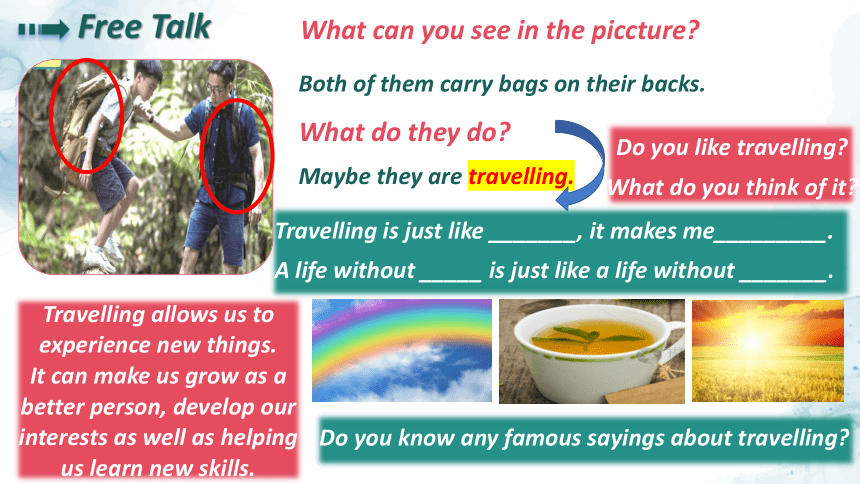 Free Talk

What can you see in the piccture?

Both of them carry bags on their backs.

What do they do?

Maybe they are travelling.

Do you like travelling?
What do you think of it?

Travelling is just like _______, it makes me_________.
A life without _____ is just like a life without _______.

Travelling allows us to experience new things. It can make us grow as a better person, develop our interests as well as helping us learn new skills.

Do you know any famous sayings about travelling?